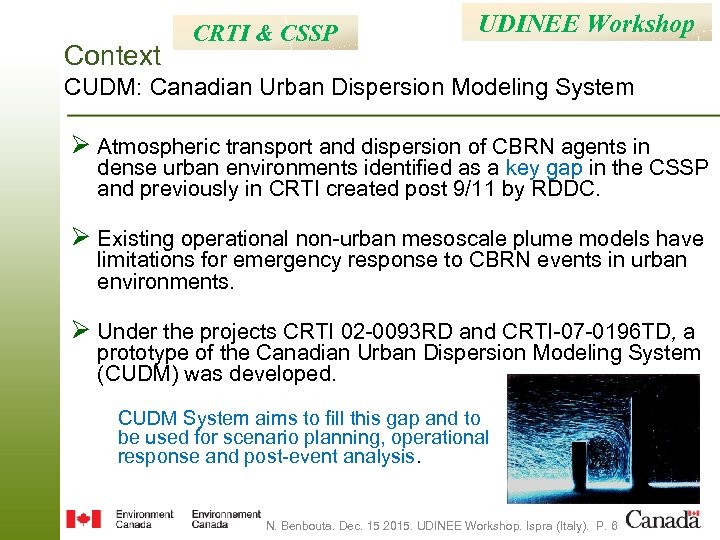 CRTI & CSSP

UDINEE Workshop

Context
CUDM: Canadian Urban Dispersion Modeling System

➢ Atmospheric transport and dispersion of CBRN agents in dense urban environments identified as a key gap in the CSSP and previously in CRTI created post 9/11 by RDDC.

➢ Existing operational non-urban mesoscale plume models have limitations for emergency response to CBRN events in urban environments.

➢ Under the projects CRTI 02-0093RD and CRTI-07-0196TD, a prototype of the Canadian Urban Dispersion Modeling System (CUDM) was developed.

CUDM System aims to fill this gap and to be used for scenario planning, operational response and post-event analysis.

Environment Canada Environnement Canada

N. Benbouta. Dec. 15 2015. UDINEE Workshop. Ispra (Italy). P. 6

Canada